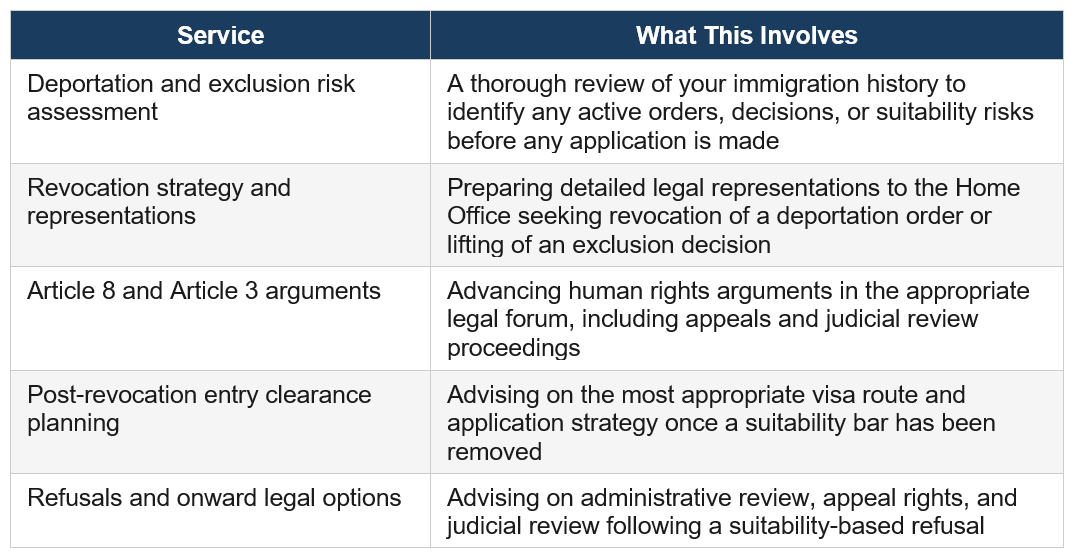 | Service | What This Involves |
|---|---|
| Deportation and exclusion risk assessment | A thorough review of your immigration history to identify any active orders, decisions, or suitability risks before any application is made |
| Revocation strategy and representations | Preparing detailed legal representations to the Home Office seeking revocation of a deportation order or lifting of an exclusion decision |
| Article 8 and Article 3 arguments | Advancing human rights arguments in the appropriate legal forum, including appeals and judicial review proceedings |
| Post-revocation entry clearance planning | Advising on the most appropriate visa route and application strategy once a suitability bar has been removed |
| Refusals and onward legal options | Advising on administrative review, appeal rights, and judicial review following a suitability-based refusal |